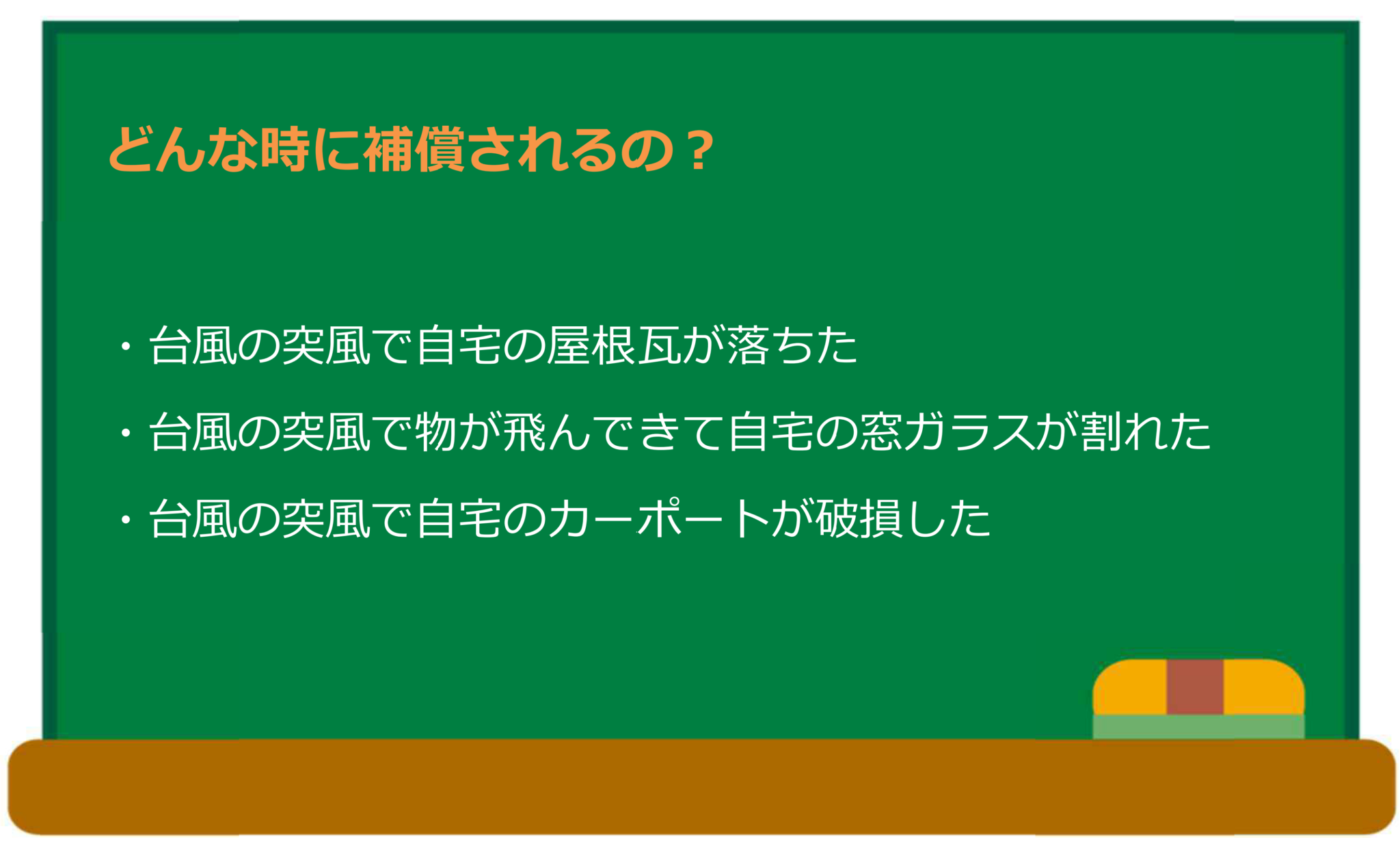 どんな時に補償されるの？

・台風の突風で自宅の屋根瓦が落ちた

・台風の突風で物が飛んできて自宅の窓ガラスが割れた

・台風の突風で自宅のカーポートが破損した